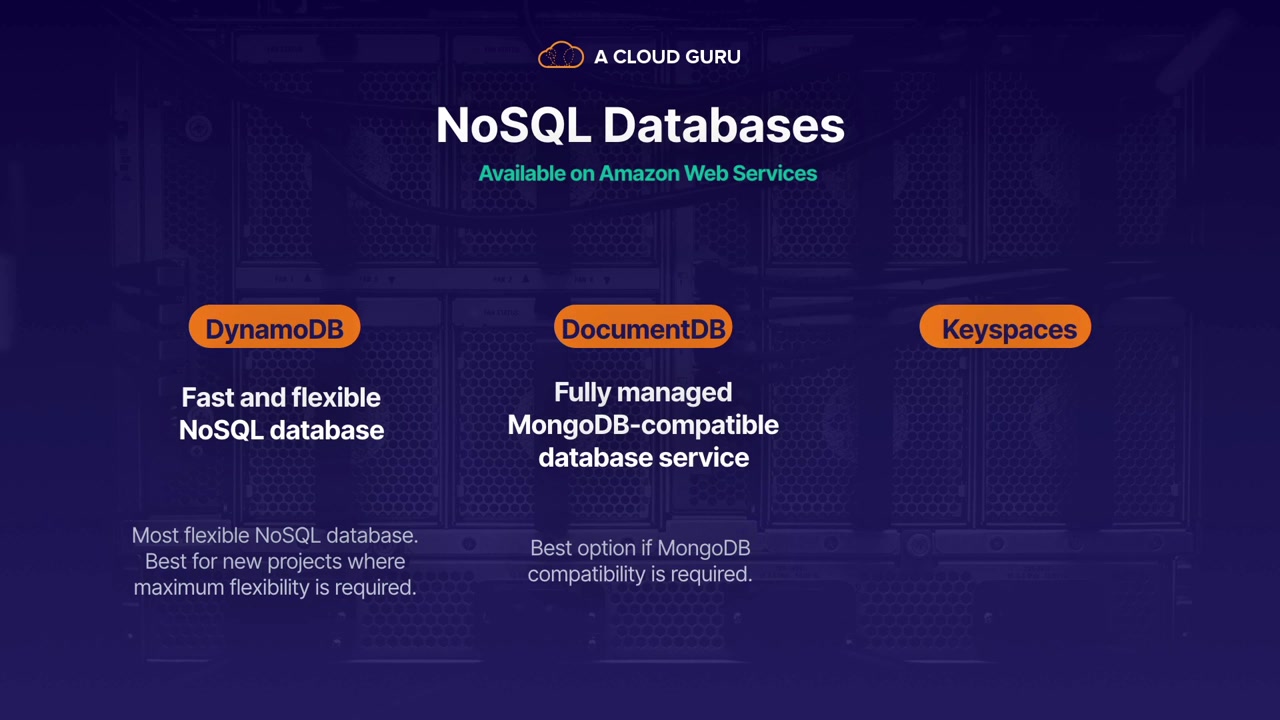 A CLOUD GURU

NoSQL Databases

Available on Amazon Web Services

DynamoDB

Fast and flexible NoSQL database

Most flexible NoSQL database. Best for new projects where maximum flexibility is required.

DocumentDB

Fully managed MongoDB-compatible database service

Best option if MongoDB compatibility is required.

Keyspaces